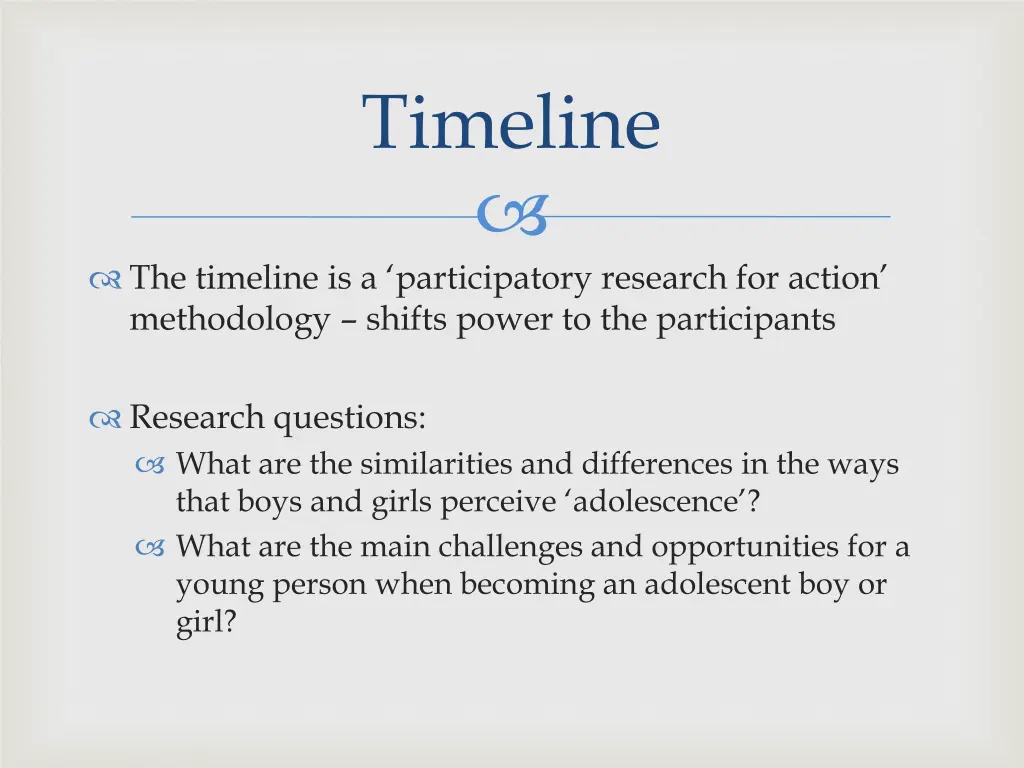 Timeline

The timeline is a ‘participatory research for action’ methodology – shifts power to the participants

Research questions:

What are the similarities and differences in the ways that boys and girls perceive ‘adolescence’?

What are the main challenges and opportunities for a young person when becoming an adolescent boy or girl?